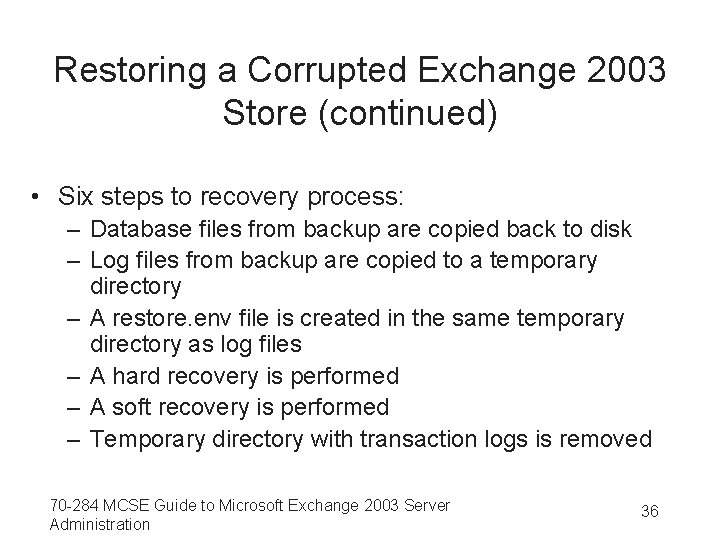 Restoring a Corrupted Exchange 2003 Store (continued)

• Six steps to recovery process:
– Database files from backup are copied back to disk
– Log files from backup are copied to a temporary directory
– A restore.env file is created in the same temporary directory as log files
– A hard recovery is performed
– A soft recovery is performed
– Temporary directory with transaction logs is removed

70-284 MCSE Guide to Microsoft Exchange 2003 Server Administration

36